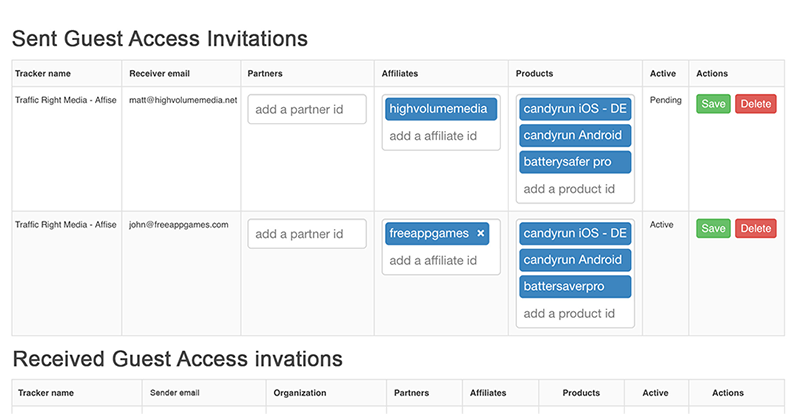 Sent Guest Access Invitations

| Tracker name | Receiver email | Partners | Affiliates | Products | Active | Actions |
|---|---|---|---|---|---|---|
| Traffic Right Media - Affise | matt@highvolumemedia.net | add a partner id | highvolumemedia add a affiliate id | candyrun iOS - DE candyrun Android batterysafer pro add a product id | Pending | Save Delete |
| Traffic Right Media - Affise | john@freeappgames.com | add a partner id | freeappgames × add a affiliate id | candyrun iOS - DE candyrun Android battersaverpro add a product id | Active | Save Delete |

Received Guest Access invations

| Tracker name | Sender email | Organization | Partners | Affiliates | Products | Active | Actions |
|---|---|---|---|---|---|---|---|